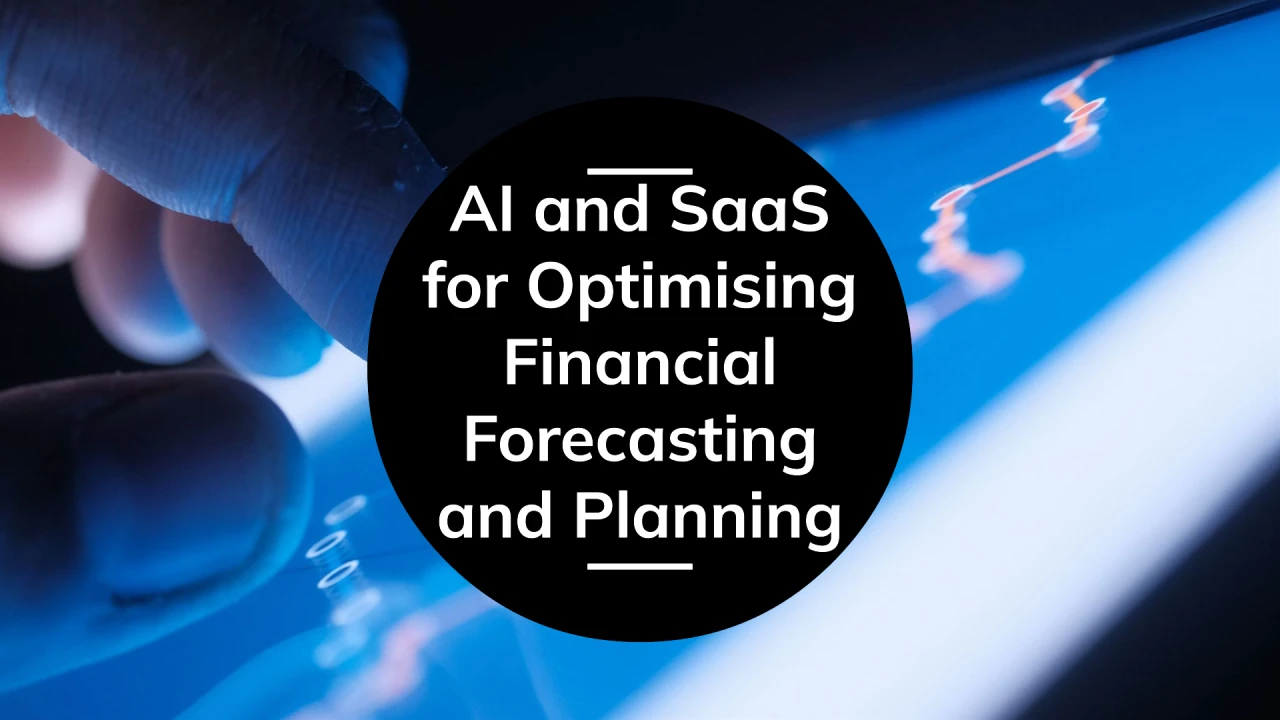 AI and SaaS for Optimising Financial Forecasting and Planning